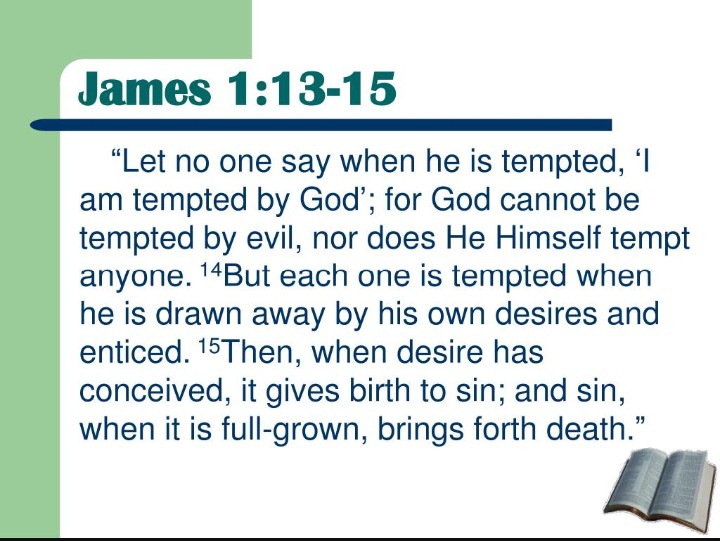 James 1:13-15

“Let no one say when he is tempted, ‘I am tempted by God’; for God cannot be tempted by evil, nor does He Himself tempt anyone. $^{14}$But each one is tempted when he is drawn away by his own desires and enticed. $^{15}$Then, when desire has conceived, it gives birth to sin; and sin, when it is full-grown, brings forth death.”